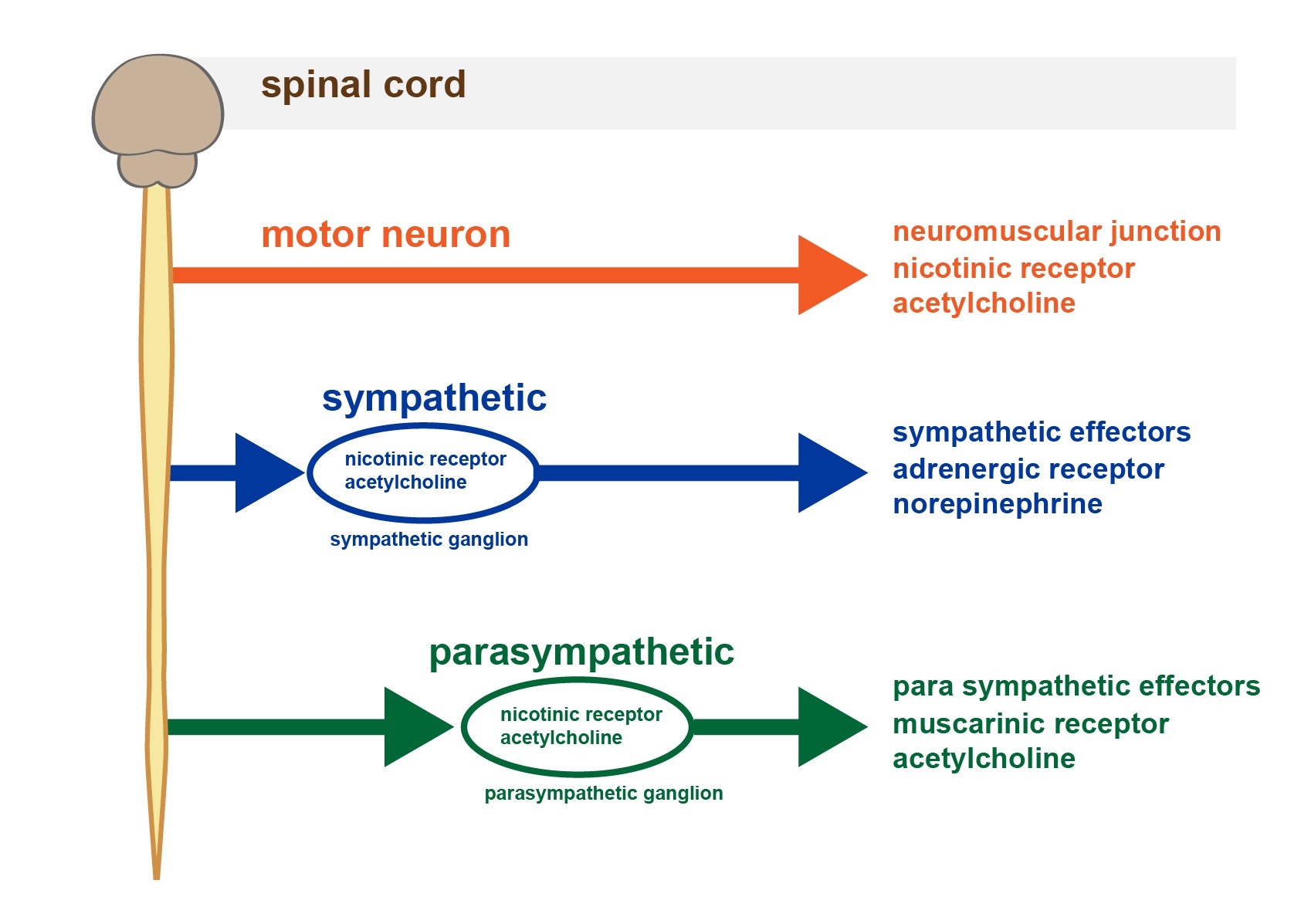 spinal cord

motor neuron

neuromuscular junction
nicotinic receptor
acetylcholine

sympathetic

nicotinic receptor
acetylcholine

sympathetic ganglion

sympathetic effectors
adrenergic receptor
norepinephrine

parasympathetic

nicotinic receptor
acetylcholine

parasympathetic ganglion

para sympathetic effectors
muscarinic receptor
acetylcholine